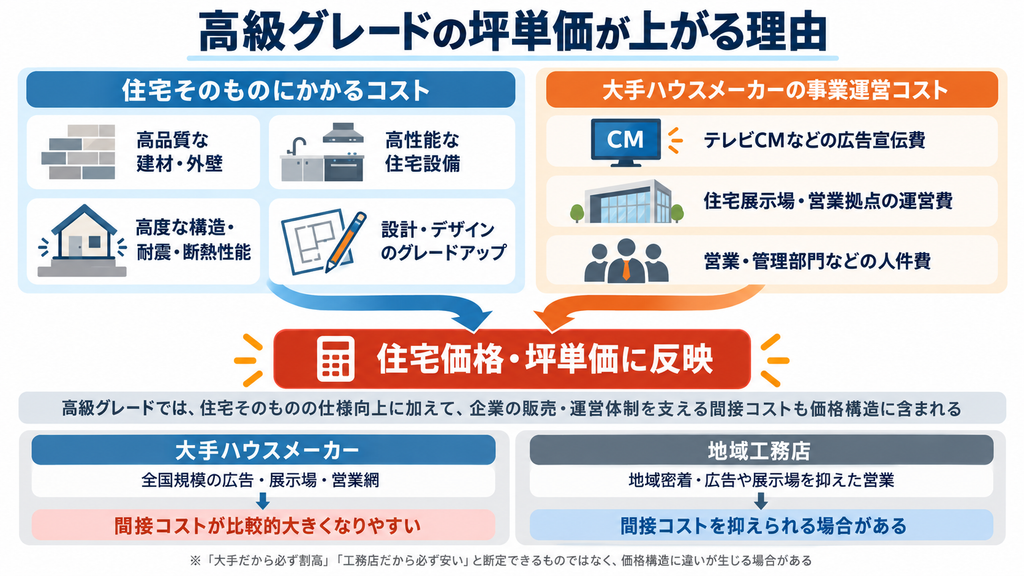 高級グレードの坪単価が上がる理由

住宅そのものにかかるコスト

高品質な建材・外壁

高性能な住宅設備

高度な構造・耐震・断熱性能

設計・デザインのグレードアップ

大手ハウスメーカーの事業運営コスト

CM

テレビCMなどの広告宣伝費

住宅展示場・営業拠点の運営費

営業・管理部門などの人件費

住宅価格・坪単価に反映

高級グレードでは、住宅そのものの仕様向上に加えて、企業の販売・運営体制を支える間接コストも価格構造に含まれる

大手ハウスメーカー

全国規模の広告・展示場・営業網

間接コストが比較的大きくなりやすい

地域工務店

地域密着・広告や展示場を抑えた営業

間接コストを抑えられる場合がある

※「大手だから必ず割高」「工務店だから必ず安い」と断定できるものではなく、価格構造に違いが生じる場合がある